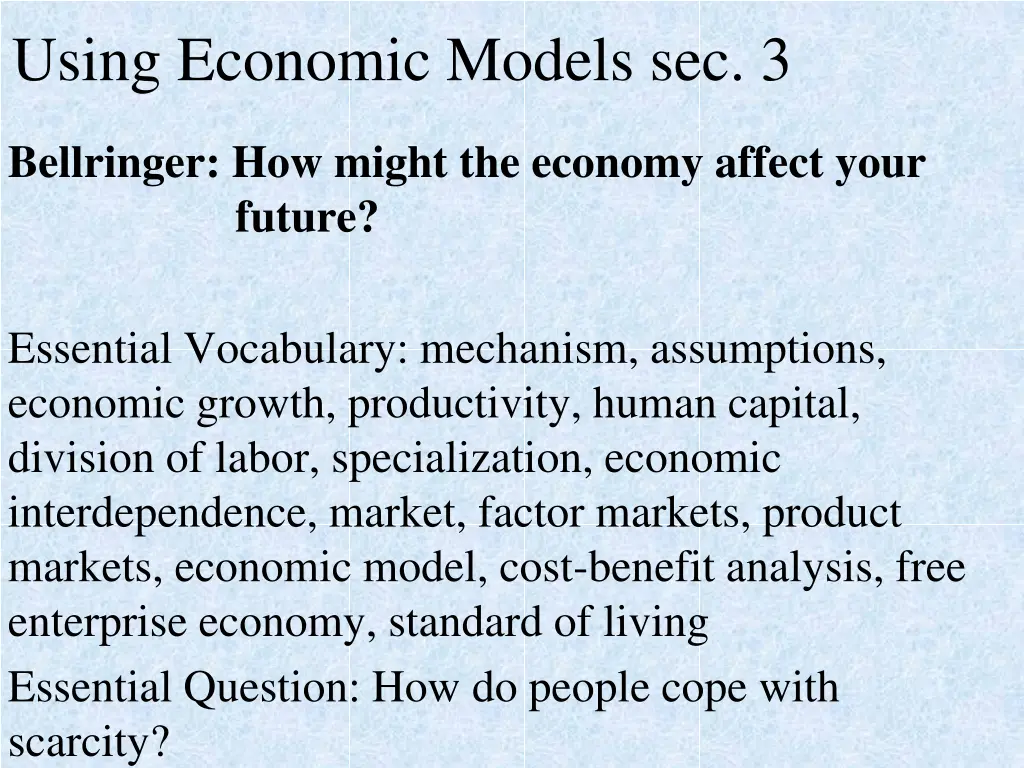 Using Economic Models sec. 3

Bellringer: How might the economy affect your future?

Essential Vocabulary: mechanism, assumptions, economic growth, productivity, human capital, division of labor, specialization, economic interdependence, market, factor markets, product markets, economic model, cost-benefit analysis, free enterprise economy, standard of living

Essential Question: How do people cope with scarcity?